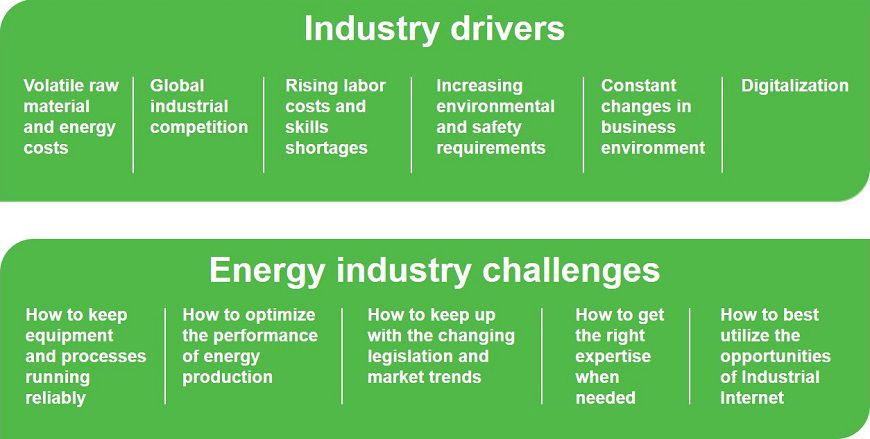 Industry drivers

Volatile raw material and energy costs

Global industrial competition

Rising labor costs and skills shortages

Increasing environmental and safety requirements

Constant changes in business environment

Digitalization

Energy industry challenges

How to keep equipment and processes running reliably

How to optimize the performance of energy production

How to keep up with the changing legislation and market trends

How to get the right expertise when needed

How to best utilize the opportunities of Industrial Internet